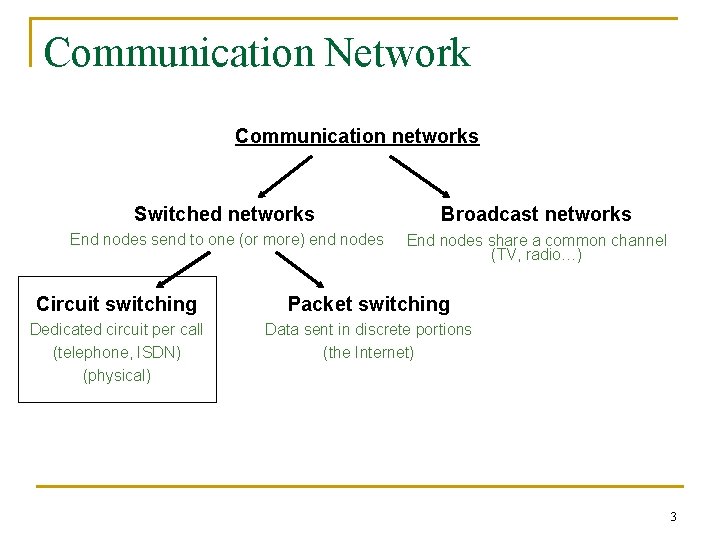 Communication Network

Communication networks

Switched networks
End nodes send to one (or more) end nodes

Broadcast networks
End nodes share a common channel (TV, radio…)

Circuit switching
Dedicated circuit per call
(telephone, ISDN)
(physical)

Packet switching
Data sent in discrete portions
(the Internet)

3